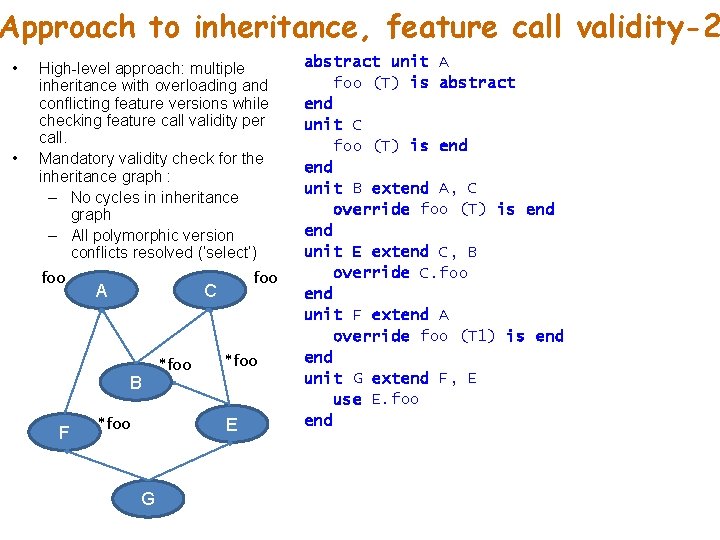 Approach to inheritance, feature call validity-2

• High-level approach: multiple inheritance with overloading and conflicting feature versions while checking feature call validity per call.
• Mandatory validity check for the inheritance graph :
– No cycles in inheritance graph
– All polymorphic version conflicts resolved ('select')

foo
A
C
foo
*foo
*foo
B
*foo
F
E
G

abstract unit A
foo (T) is abstract
end
unit C
foo (T) is end
end
unit B extend A, C
override foo (T) is end
end
unit E extend C, B
override C.foo
end
unit F extend A
override foo (T1) is end
end
unit G extend F, E
use E.foo
end